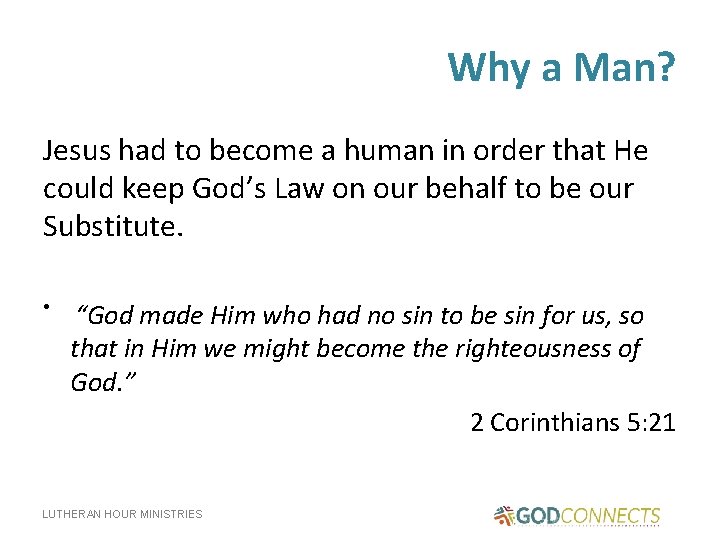 Why a Man?

Jesus had to become a human in order that He could keep God's Law on our behalf to be our Substitute.

• "God made Him who had no sin to be sin for us, so that in Him we might become the righteousness of God."

2 Corinthians 5:21

LUTHERAN HOUR MINISTRIES

GODCONNECTS